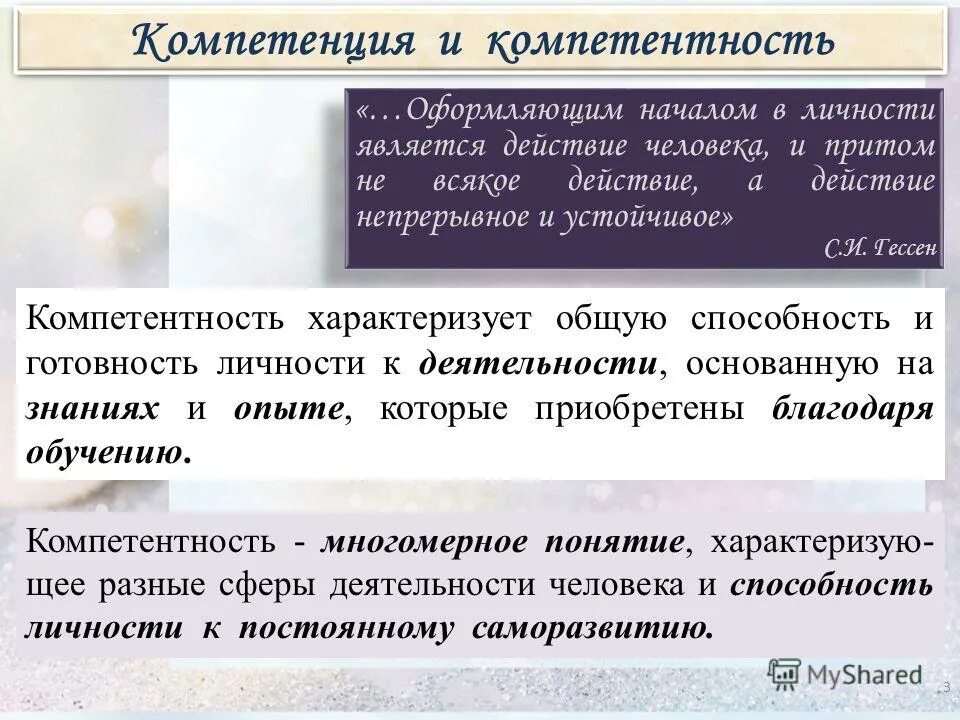 Компетенция и компетентность

«…Оформляющим началом в личности является действие человека, и притом не всякое действие, а действие непрерывное и устойчивое»

С.И. Гессен

Компетентность характеризует общую способность и готовность личности к деятельности, основанную на знаниях и опыте, которые приобретены благодаря обучению.

Компетентность - многомерное понятие, характеризующее разные сферы деятельности человека и способность личности к постоянному саморазвитию.

MyShared

3